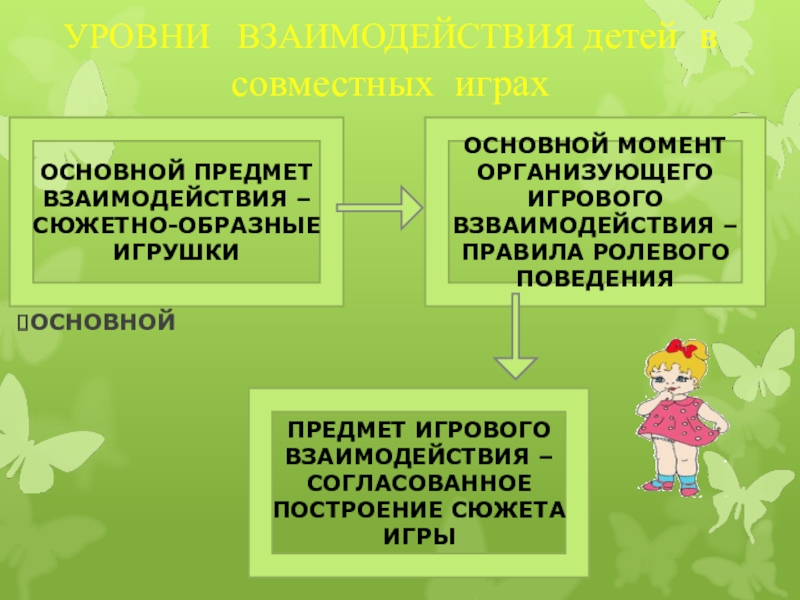 УРОВНИ ВЗАИМОДЕЙСТВИЯ детей в совместных играх

ОСНОВНОЙ ПРЕДМЕТ ВЗАИМОДЕЙСТВИЯ – СЮЖЕТНО-ОБРАЗНЫЕ ИГРУШКИ

ОСНОВНОЙ МОМЕНТ ОРГАНИЗУЮЩЕГО ИГРОВОГО ВЗВАИМОДЕЙСТВИЯ – ПРАВИЛА РОЛЕВОГО ПОВЕДЕНИЯ

ОСНОВНОЙ

ПРЕДМЕТ ИГРОВОГО ВЗАИМОДЕЙСТВИЯ – СОГЛАСОВАННОЕ ПОСТРОЕНИЕ СЮЖЕТА ИГРЫ